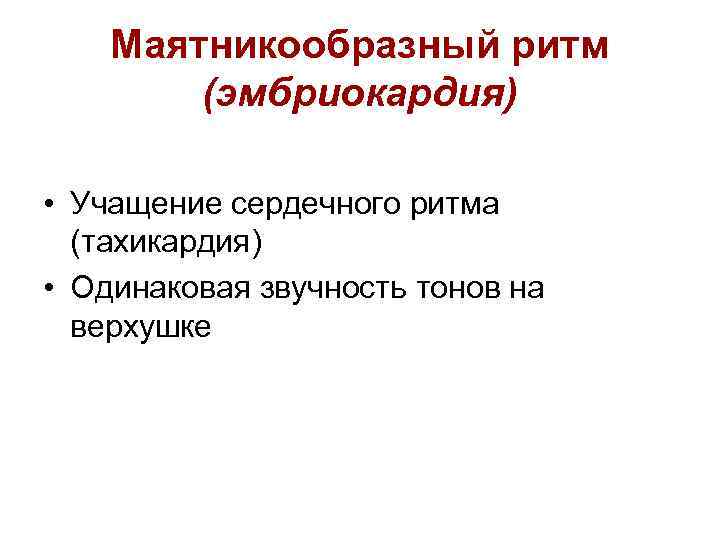 Маятникообразный ритм (эмбриокардия)

• Учащение сердечного ритма (тахикардия)
• Одинаковая звучность тонов на верхушке